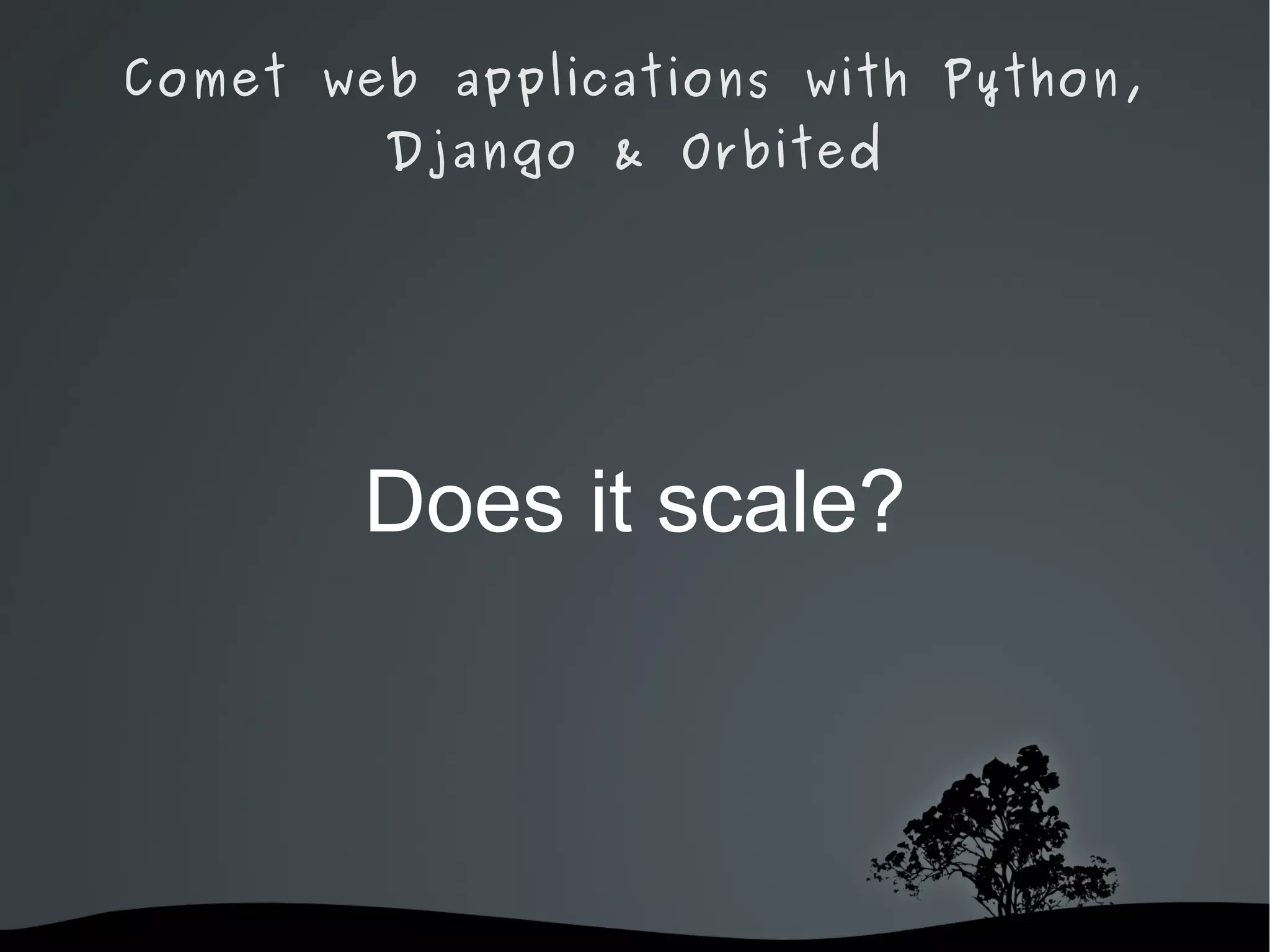 Comet web applications with Python, Django & Orbited

Does it scale?